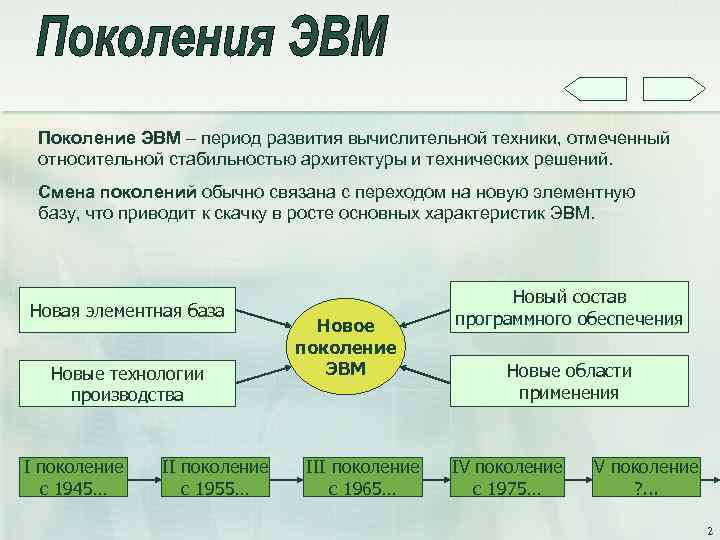 Поколения ЭВМ

Поколение ЭВМ – период развития вычислительной техники, отмеченный относительной стабильностью архитектуры и технических решений.

Смена поколений обычно связана с переходом на новую элементную базу, что приводит к скачку в росте основных характеристик ЭВМ.

Новая элементная база

Новые технологии производства

Новое поколение ЭВМ

Новый состав программного обеспечения

Новые области применения

I поколение с 1945...

II поколение с 1955...

III поколение с 1965...

IV поколение с 1975...

V поколение ?...

2